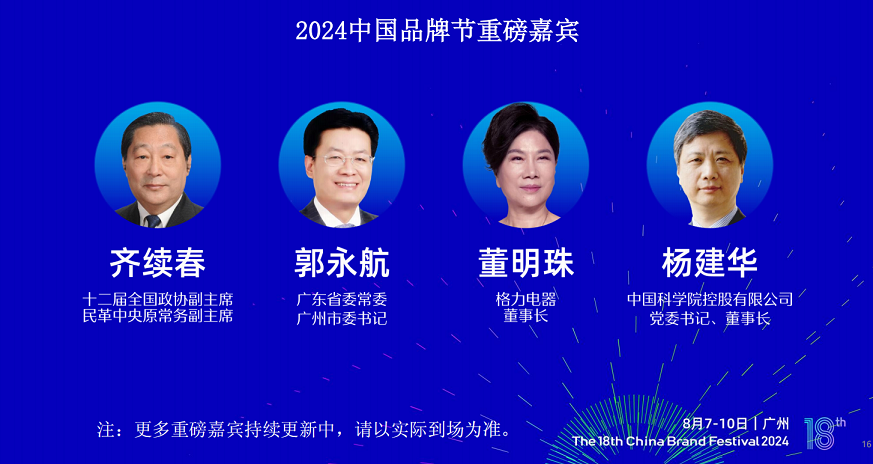 2024中国品牌节重磅嘉宾

齐续春
十二届全国政协副主席
民革中央原常务副主席

郭永航
广东省委常委
广州市委书记

董明珠
格力电器
董事长

杨建华
中国科学院控股有限公司
党委书记、董事长

注：更多重磅嘉宾持续更新中，请以实际到场为准。

8月7-10日 | 广州
The 18th China Brand Festival 2024
18th
16